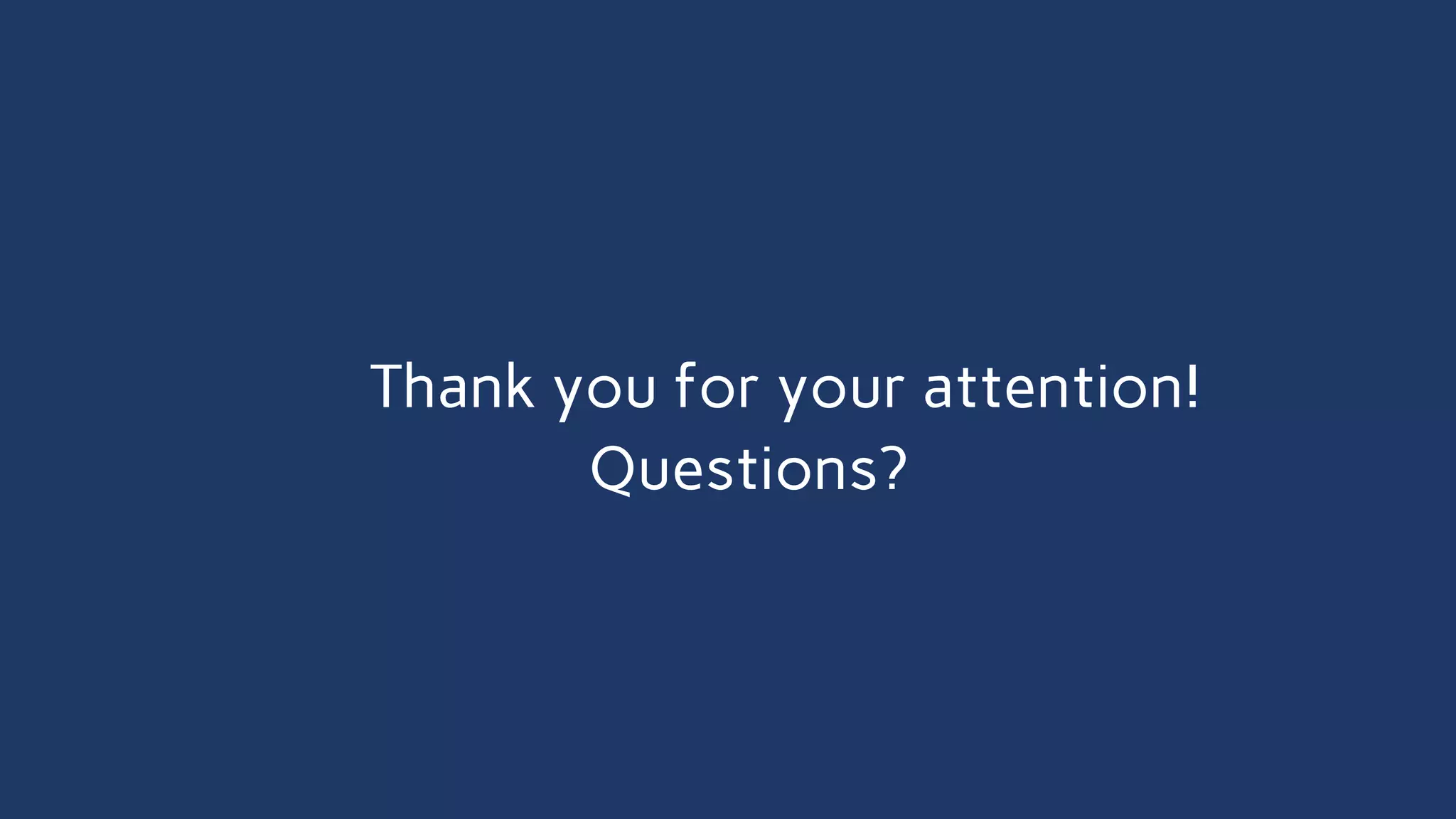 Thank you for your attention!
Questions?